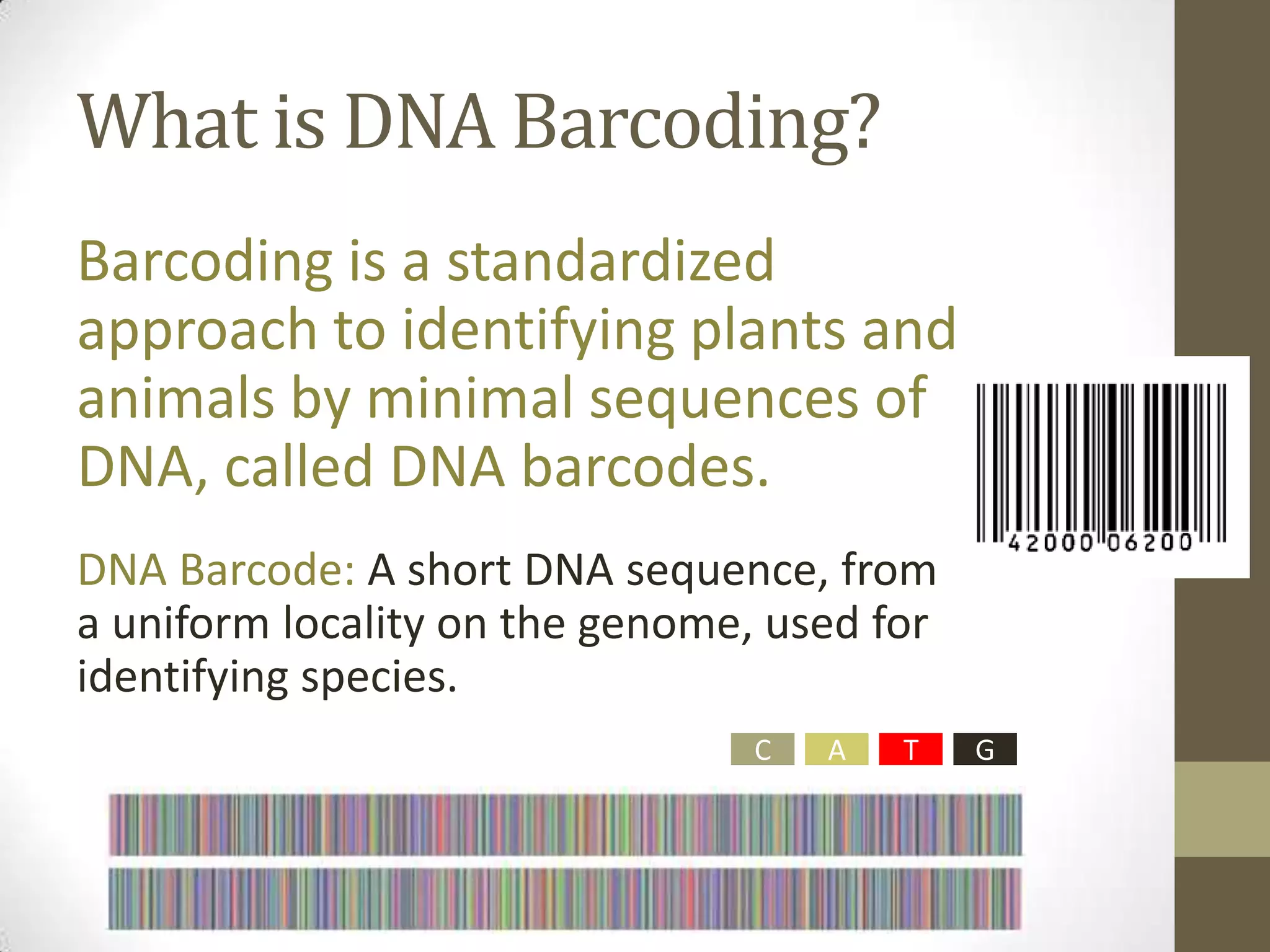 What is DNA Barcoding?

Barcoding is a standardized approach to identifying plants and animals by minimal sequences of DNA, called DNA barcodes.

42000 06200

DNA Barcode: A short DNA sequence, from a uniform locality on the genome, used for identifying species.

C A T G